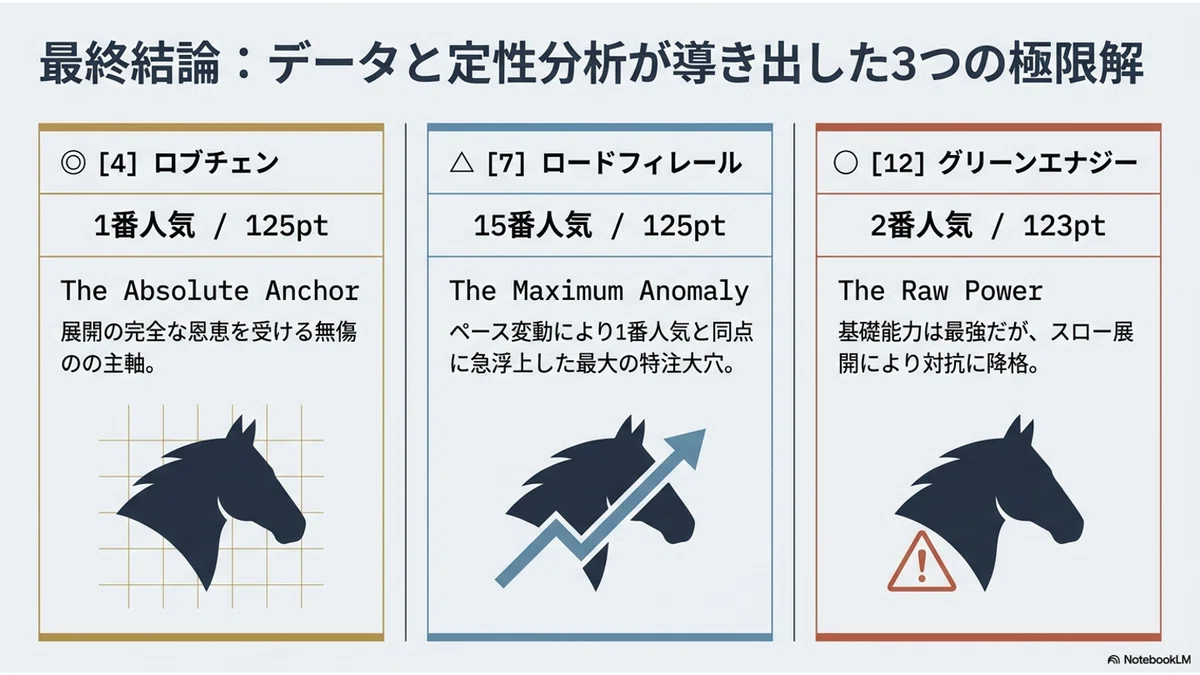 最終結論：データと定性分析が導き出した3つの極限解

◎ [4] ロブチェン

1番人気 / 125pt

The Absolute Anchor

展開の完全な恩恵を受ける無傷のの主軸。

△ [7] ロードフィレール

15番人気 / 125pt

The Maximum Anomaly

ペース変動により1番人気と同点に急浮上した最大の特注大穴。

○ [12] グリーンエナジー

2番人気 / 123pt

The Raw Power

基礎能力は最強だが、スロー展開により対抗に降格。

NotebookLM